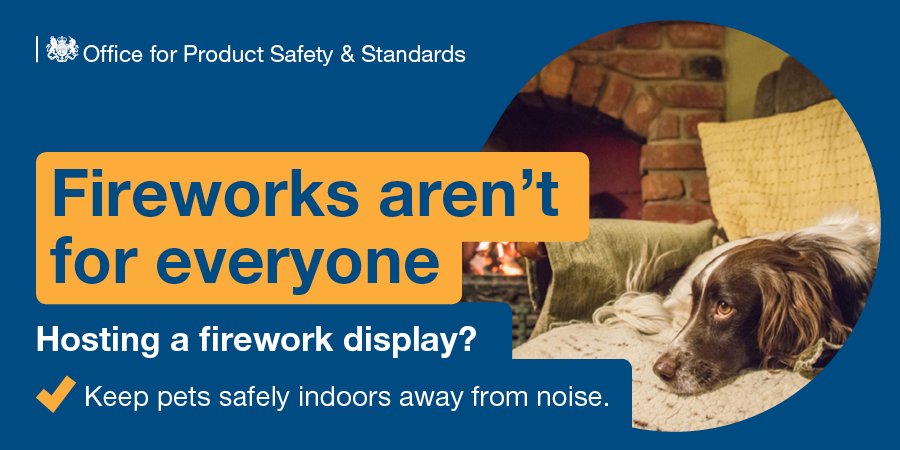 Office for Product Safety & Standards

Fireworks aren't for everyone

Hosting a firework display?

Keep pets safely indoors away from noise.